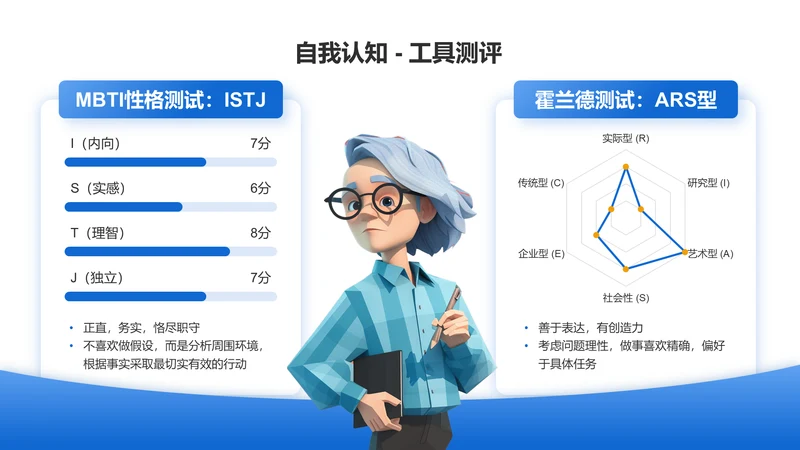 自我认知 - 工具测评

MBTI性格测试：ISTJ

I（内向） 7分

S（实感） 6分

T（理智） 8分

J（独立） 7分

• 正直，务实，恪尽职守
• 不喜欢做假设，而是分析周围环境，根据事实采取最切实有效的行动

霍兰德测试：ARS型

实际型 (R)
研究型 (I)
艺术型 (A)
社会性 (S)
企业型 (E)
传统型 (C)

• 善于表达，有创造力
• 考虑问题理性，做事喜欢精确，偏好于具体任务